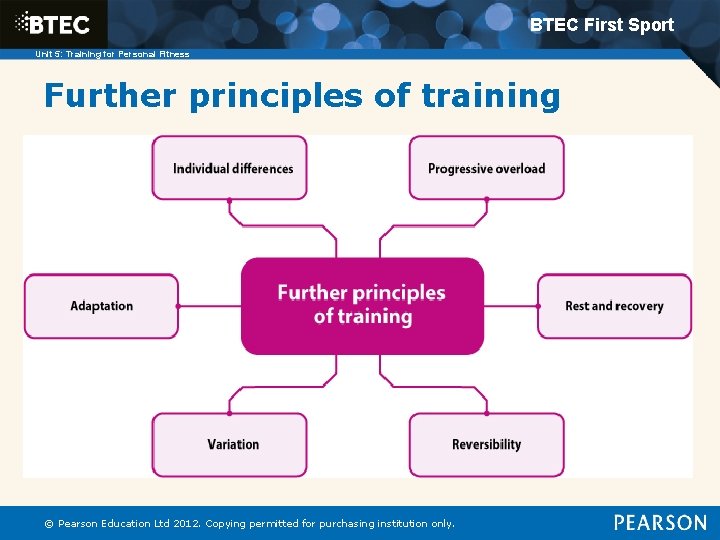 BTEC

BTEC First Sport

Unit 5: Training for Personal Fitness

Further principles of training

Individual differences

Progressive overload

Adaptation

Further principles of training

Rest and recovery

Variation

Reversibility

© Pearson Education Ltd 2012. Copying permitted for purchasing institution only.

PEARSON